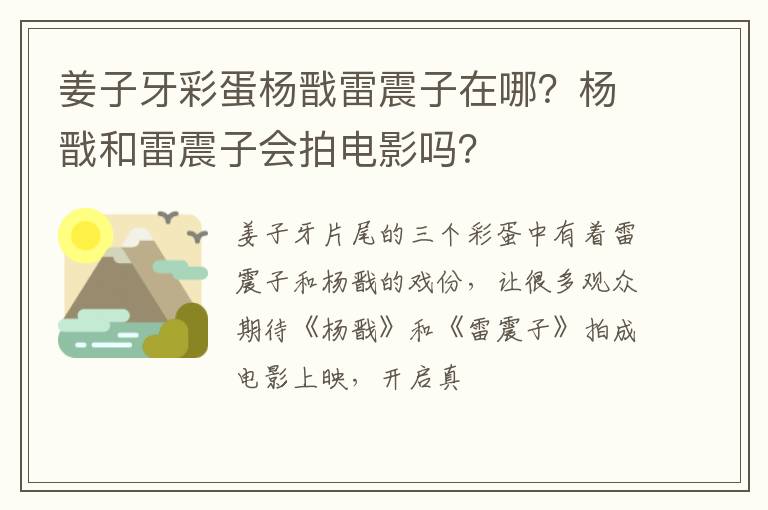 姜子牙彩蛋杨戬雷震子在哪？杨戬和雷震子会拍电影吗？

姜子牙片尾的三个彩蛋中有着雷震子和杨戬的戏份，让很多观众期待《杨戬》和《雷震子》拍成电影上映，开启真